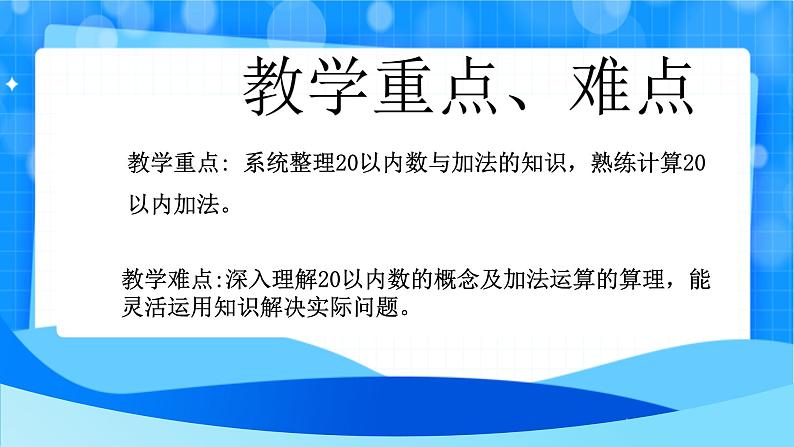 教学重点、难点

教学重点：系统整理20以内数与加法的知识，熟练计算20以内加法。

教学难点:深入理解20以内数的概念及加法运算的算理，能灵活运用知识解决实际问题。